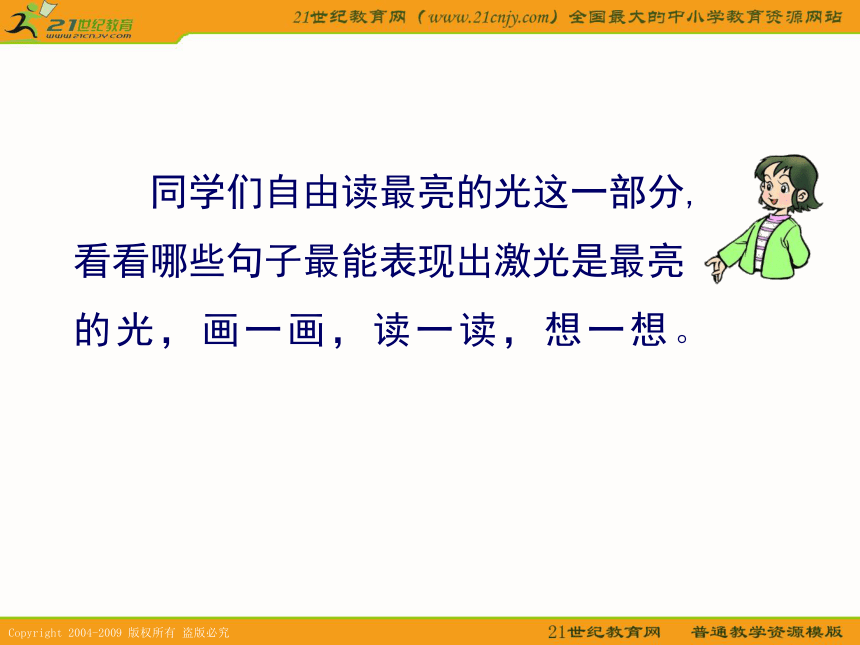 21世纪教育
www.21cnjy.com

21世纪教育网（www.21cnjy.com）全国最大的中小学教育资源网站

同学们自由读最亮的光这一部分，看看哪些句子最能表现出激光是最亮的光，画一画，读一读，想一想。

Copyright 2004-2009 版权所有 盗版必究

21世纪教育网 普通教学资源模版